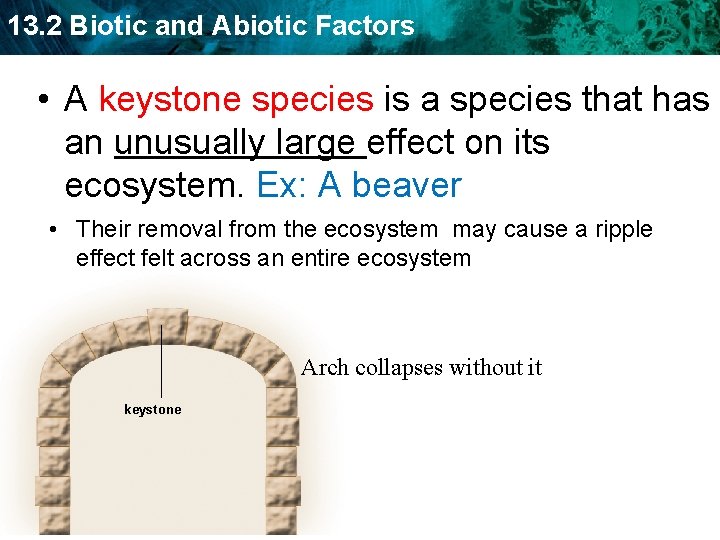 13.2 Biotic and Abiotic Factors

• A keystone species is a species that has an unusually large effect on its ecosystem. Ex: A beaver

• Their removal from the ecosystem may cause a ripple effect felt across an entire ecosystem

keystone

Arch collapses without it